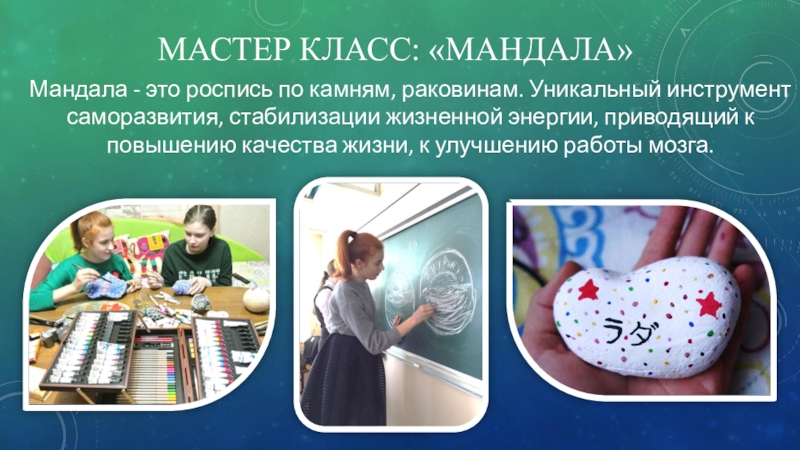 МАСТЕР КЛАСС: «МАНДАЛА»

Мандала - это роспись по камням, раковинам. Уникальный инструмент саморазвития, стабилизации жизненной энергии, приводящий к повышению качества жизни, к улучшению работы мозга.

ラダ